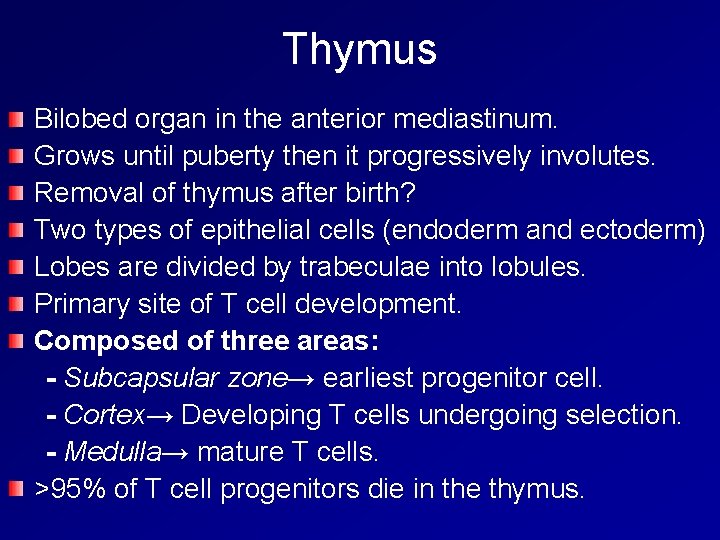 Thymus

Bilobed organ in the anterior mediastinum.
Grows until puberty then it progressively involutes.
Removal of thymus after birth?
Two types of epithelial cells (endoderm and ectoderm)
Lobes are divided by trabeculae into lobules.
Primary site of T cell development.
Composed of three areas:
- Subcapsular zone→ earliest progenitor cell.
- Cortex→ Developing T cells undergoing selection.
- Medulla→ mature T cells.
>95% of T cell progenitors die in the thymus.